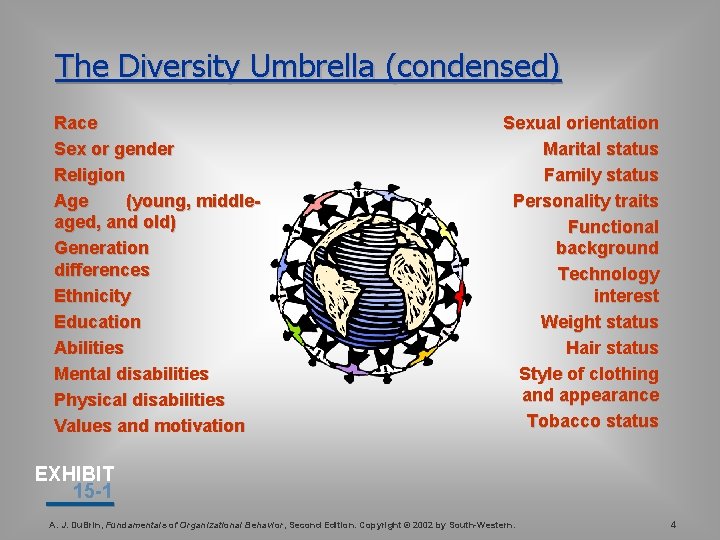 The Diversity Umbrella (condensed)

Race
Sex or gender
Religion
Age (young, middle-aged, and old)
Generation differences
Ethnicity
Education
Abilities
Mental disabilities
Physical disabilities
Values and motivation

Sexual orientation
Marital status
Family status
Personality traits
Functional background
Technology interest
Weight status
Hair status
Style of clothing and appearance
Tobacco status

EXHIBIT
15-1

A. J. DuBrin, Fundamentals of Organizational Behavior, Second Edition. Copyright © 2002 by South-Western.

4